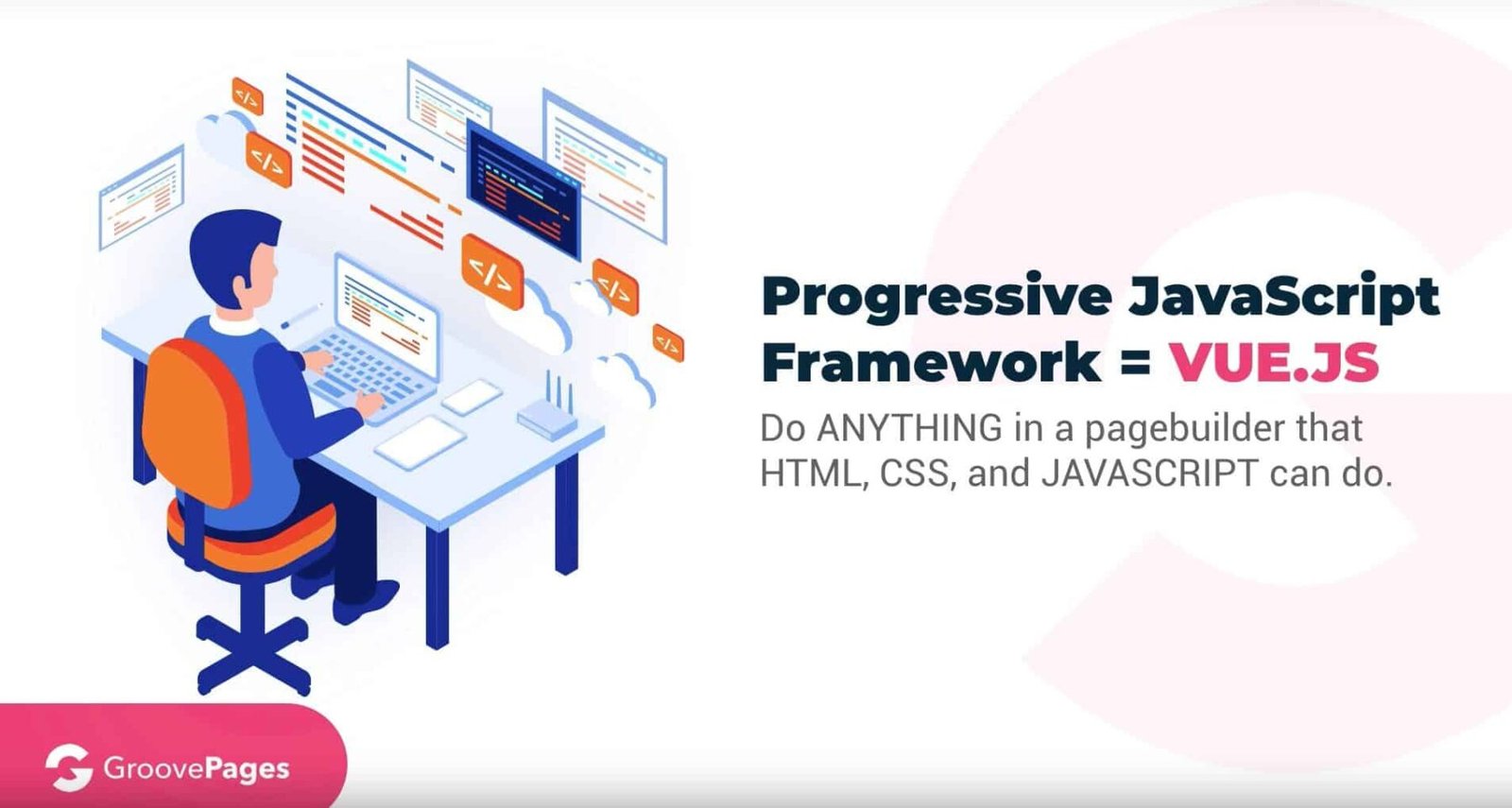 </>
</>
</>
</>
</>

Progressive JavaScript Framework = VUE.JS

Do ANYTHING in a pagebuilder that HTML, CSS, and JAVASCRIPT can do.

GroovePages